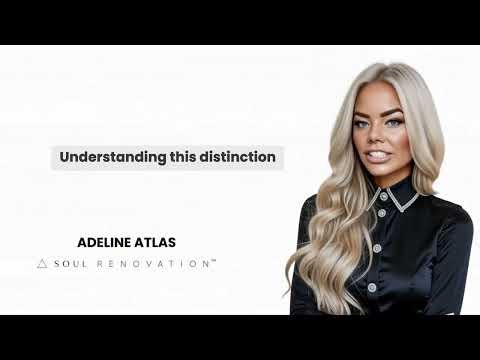 Understanding this distinction

ADELINE ATLAS

SOUL RENOVATION™